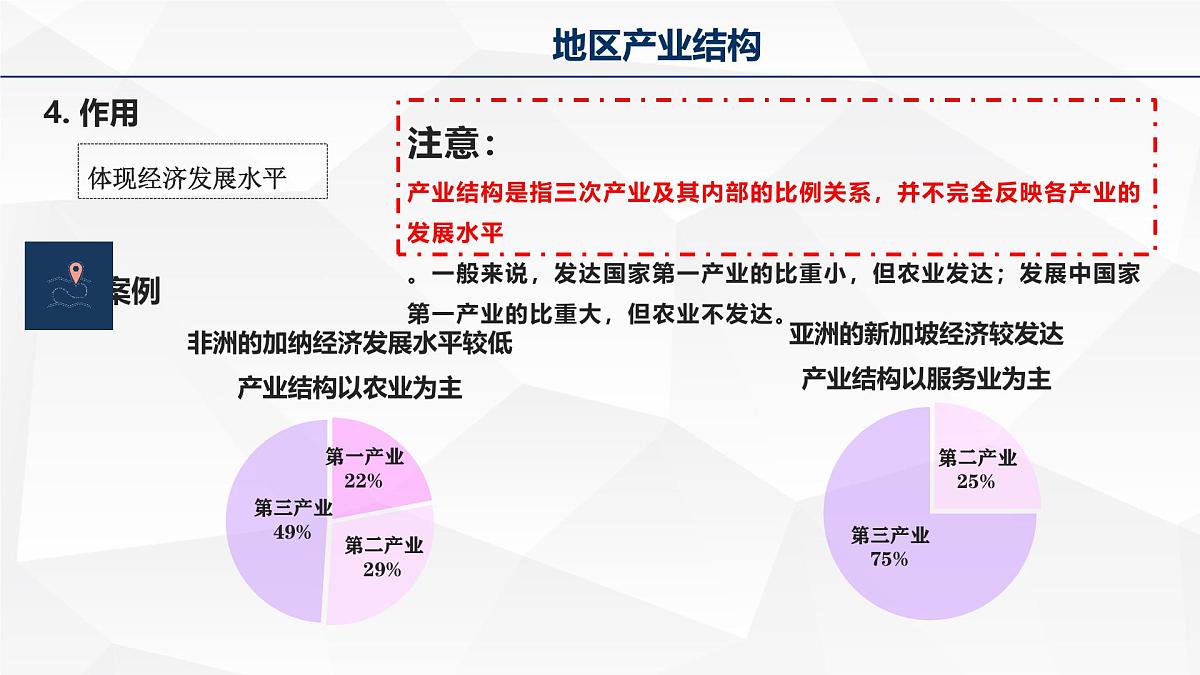 地区产业结构

4. 作用

体现经济发展水平

注意：

产业结构是指三次产业及其内部的比例关系，并不完全反映各产业的发展水平

。一般来说，发达国家第一产业的比重小，但农业发达；发展中国家第一产业的比重大，但农业不发达。

案例

非洲的加纳经济发展水平较低

产业结构以农业为主

第一产业 22%

第二产业 29%

第三产业 49%

亚洲的新加坡经济较发达

产业结构以服务业为主

第二产业 25%

第三产业 75%